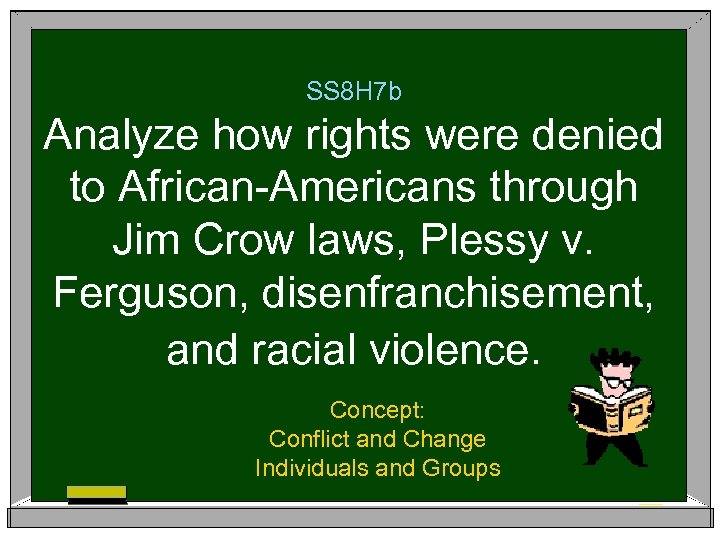 SS8H7b

Analyze how rights were denied to African-Americans through Jim Crow laws, Plessy v. Ferguson, disenfranchisement, and racial violence.

Concept:
Conflict and Change
Individuals and Groups